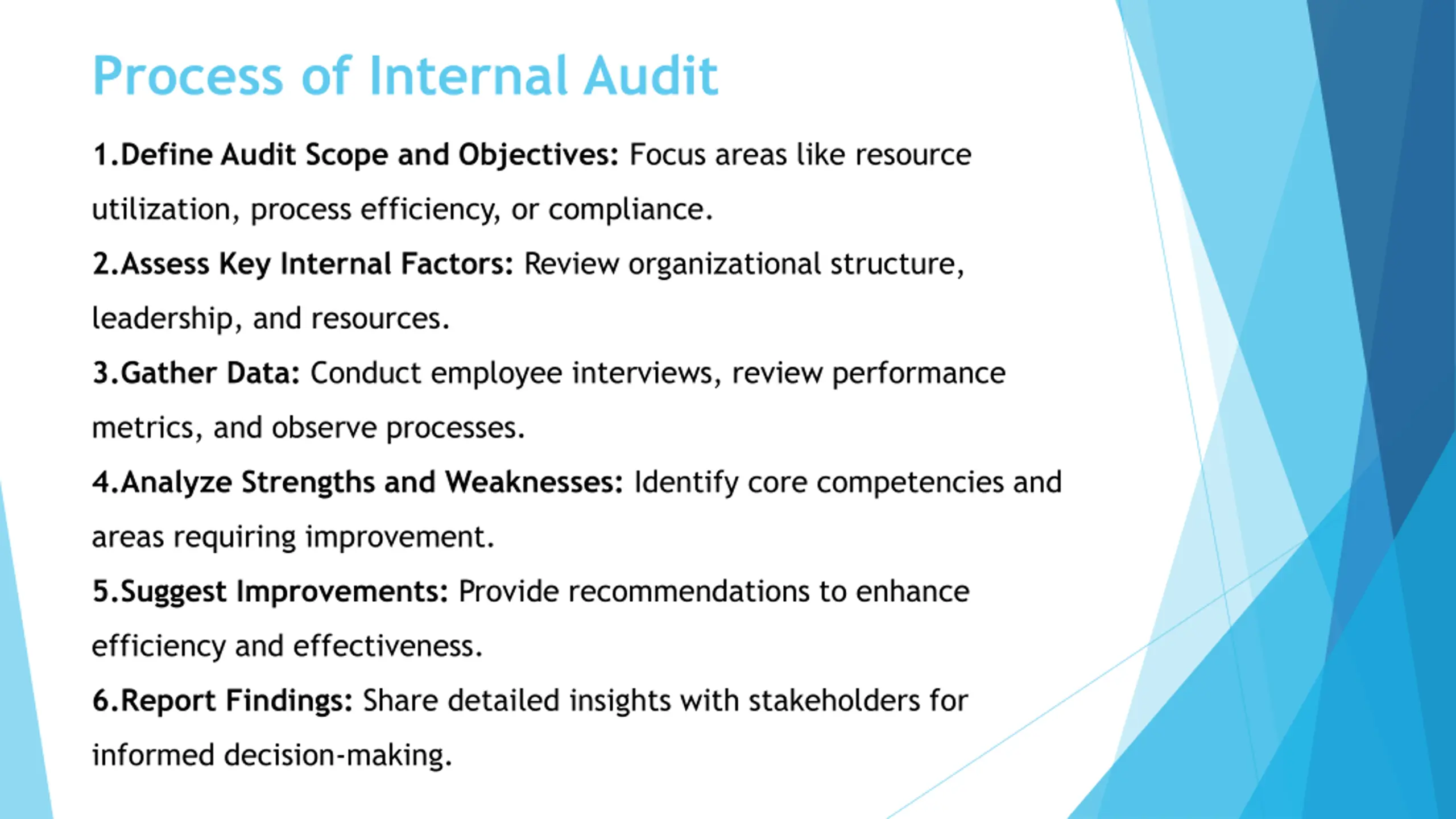 Process of Internal Audit

1.Define Audit Scope and Objectives: Focus areas like resource utilization, process efficiency, or compliance.

2.Assess Key Internal Factors: Review organizational structure, leadership, and resources.

3.Gather Data: Conduct employee interviews, review performance metrics, and observe processes.

4.Analyze Strengths and Weaknesses: Identify core competencies and areas requiring improvement.

5.Suggest Improvements: Provide recommendations to enhance efficiency and effectiveness.

6.Report Findings: Share detailed insights with stakeholders for informed decision-making.